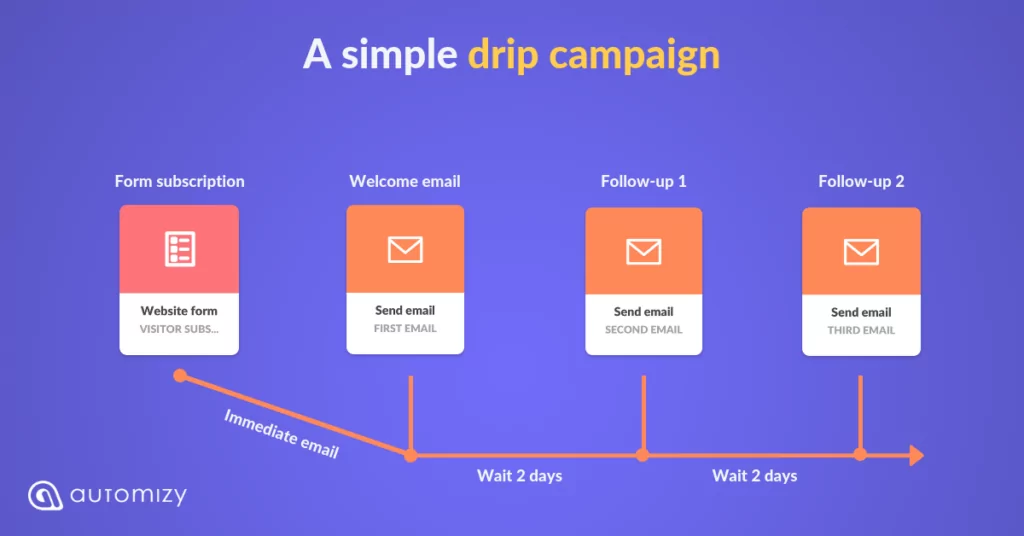 A simple drip campaign

Form subscription

Website form
VISITOR SUBS...

Welcome email

Send email
FIRST EMAIL

Follow-up 1

Send email
SECOND EMAIL

Follow-up 2

Send email
THIRD EMAIL

Immediate email

Wait 2 days

Wait 2 days

automizy